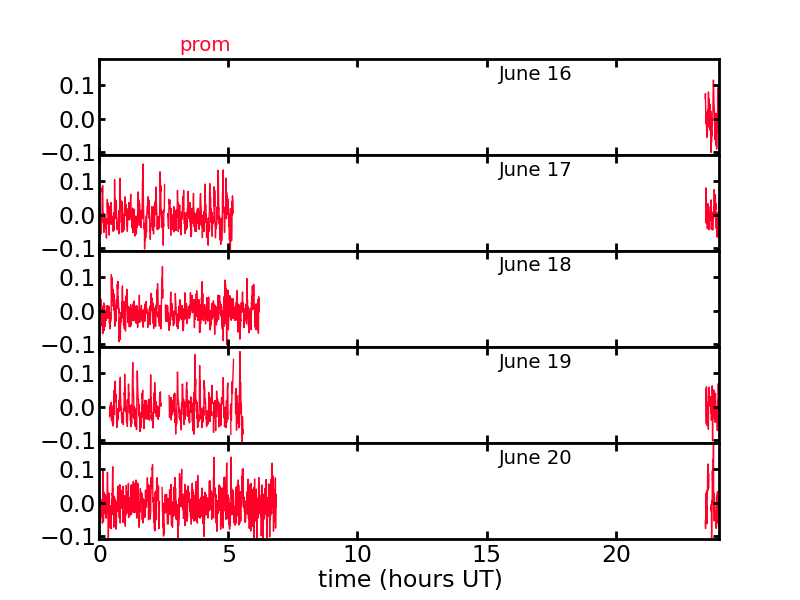 prom

June 16
0.1
0.0
−0.1

June 17
0.1
0.0
−0.1

June 18
0.1
0.0
−0.1

June 19
0.1
0.0
−0.1

June 20
0.1
0.0
−0.1

0
5
10
15
20
time (hours UT)